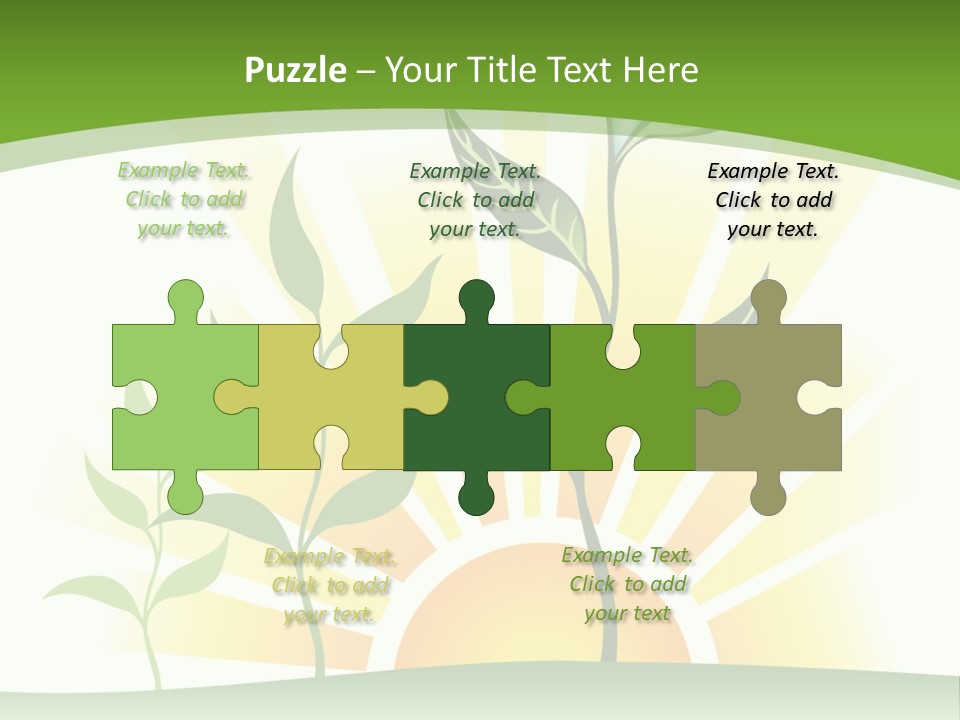 Puzzle – Your Title Text Here

Example Text. Click to add your text.

Example Text. Click to add your text.

Example Text. Click to add your text.

Example Text. Click to add your text.

Example Text. Click to add your text